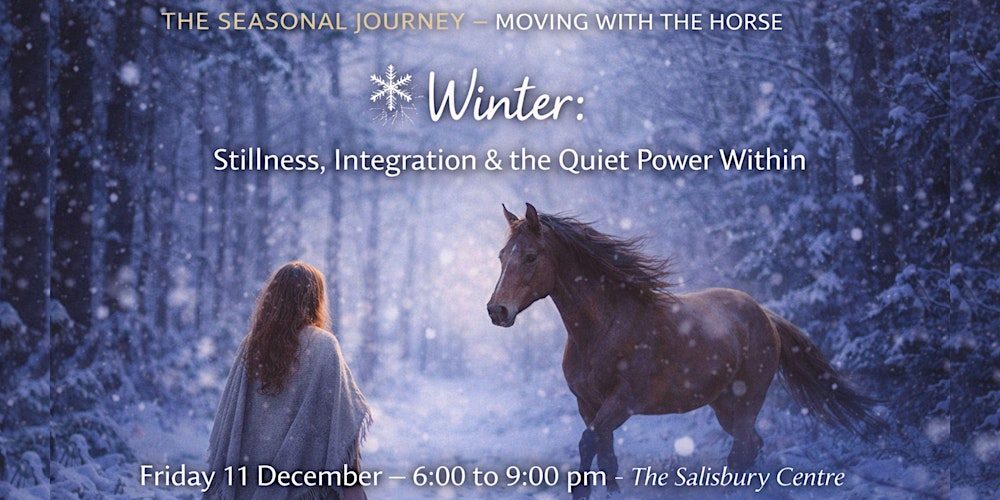 THE SEASONAL JOURNEY – MOVING WITH THE HORSE

Winter:

Stillness, Integration & the Quiet Power Within

Friday 11 December – 6:00 to 9:00 pm - The Salisbury Centre